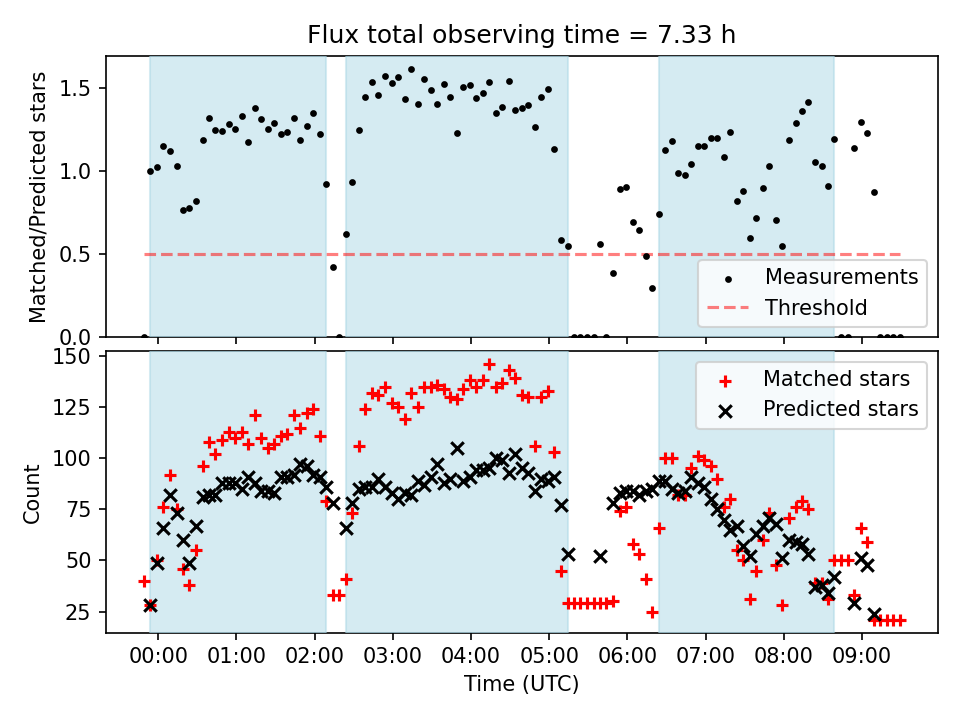 Flux total observing time = 7.33 h

Matched/Predicted stars

1.5
1.0
0.5
0.0

Measurements
Threshold

Count

150
125
100
75
50
25

Matched stars
Predicted stars

00:00 01:00 02:00 03:00 04:00 05:00 06:00 07:00 08:00 09:00

Time (UTC)